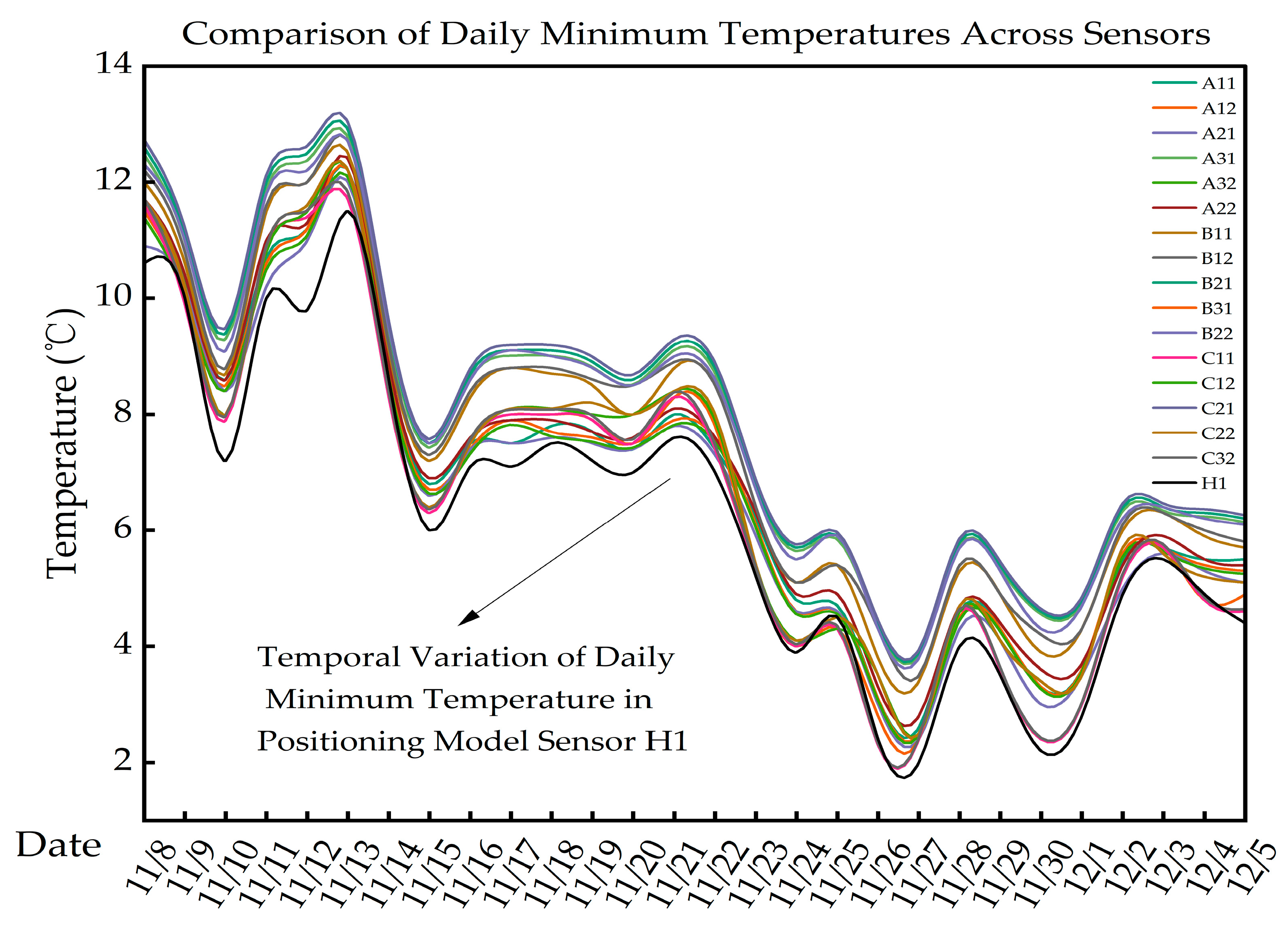 Comparison of Daily Minimum Temperatures Across Sensors

Temperature (℃)

14
12
10
8
6
4
2

A11
A12
A21
A31
A32
A22
B11
B12
B21
B31
B22
C11
C12
C21
C22
C32
H1

Temporal Variation of Daily Minimum Temperature in Positioning Model Sensor H1

Date

11/8 11/9 11/10 11/11 11/12 11/13 11/14 11/15 11/16 11/17 11/18 11/19 11/20 11/21 11/22 11/23 11/24 11/25 11/26 11/27 11/28 11/29 11/30 12/1 12/2 12/3 12/4 12/5